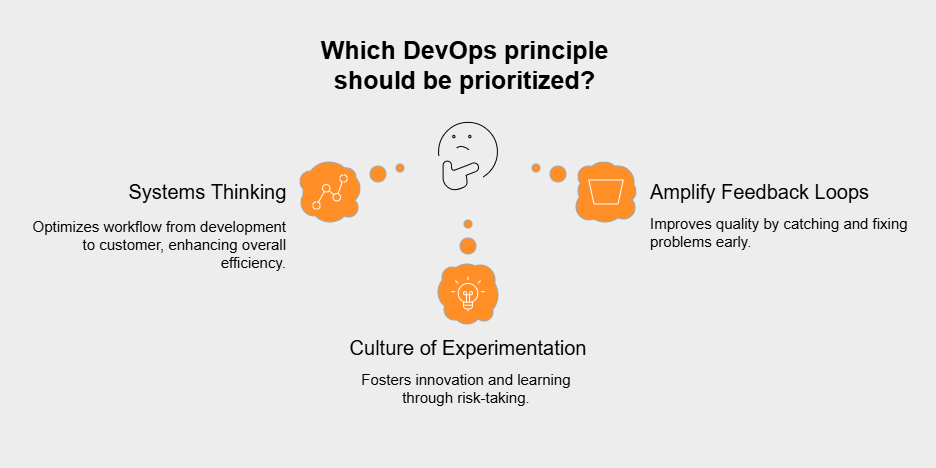 Which DevOps principle should be prioritized?

Systems Thinking

Optimizes workflow from development to customer, enhancing overall efficiency.

Amplify Feedback Loops

Improves quality by catching and fixing problems early.

Culture of Experimentation

Fosters innovation and learning through risk-taking.